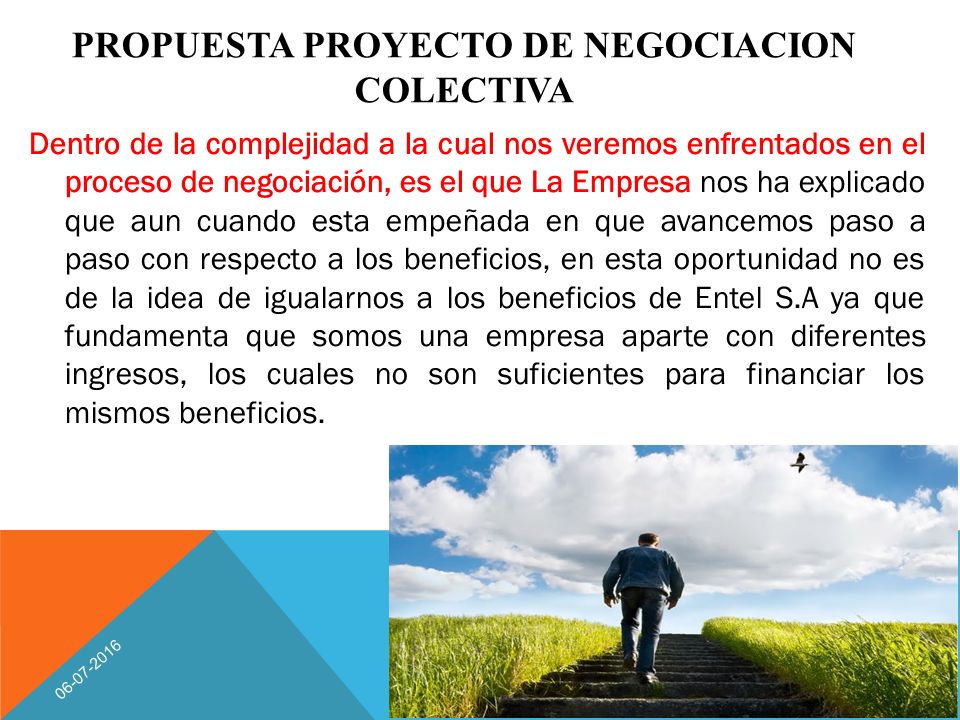 PROPUESTA PROYECTO DE NEGOCIACION COLECTIVA

Dentro de la complejidad a la cual nos veremos enfrentados en el proceso de negociación, es el que La Empresa nos ha explicado que aun cuando esta empeñada en que avancemos paso a paso con respecto a los beneficios, en esta oportunidad no es de la idea de igualarnos a los beneficios de Entel S.A ya que fundamenta que somos una empresa aparte con diferentes ingresos, los cuales no son suficientes para financiar los mismos beneficios.

06-07-2016